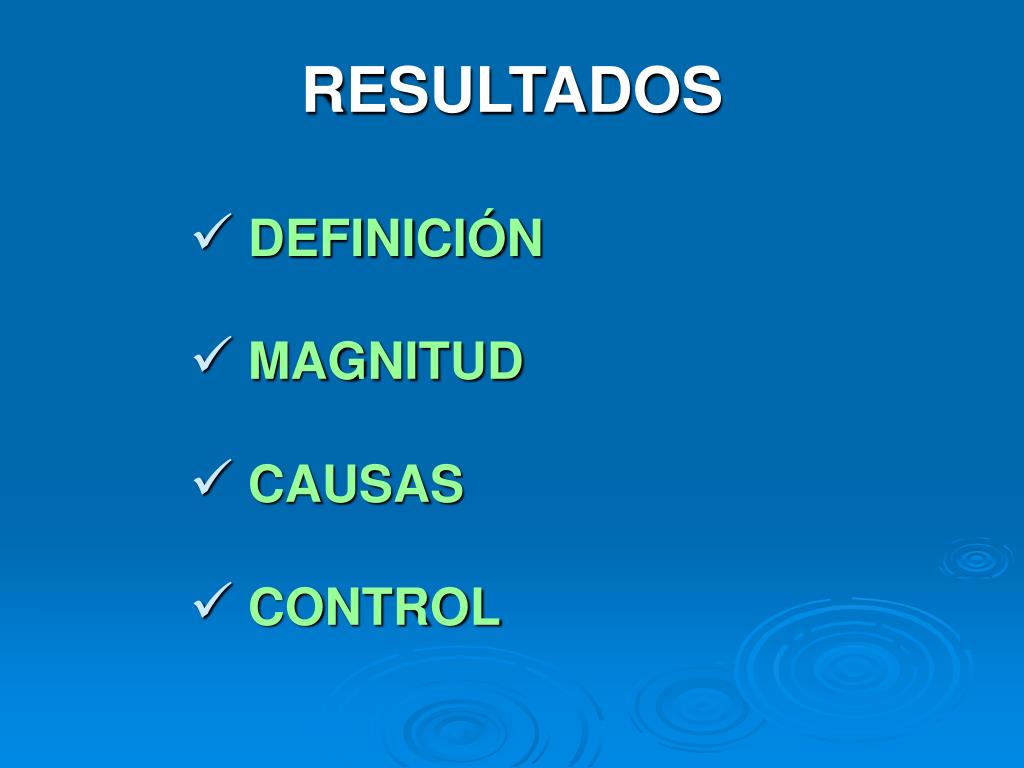 RESULTADOS

✓ DEFINICIÓN

✓ MAGNITUD

✓ CAUSAS

✓ CONTROL